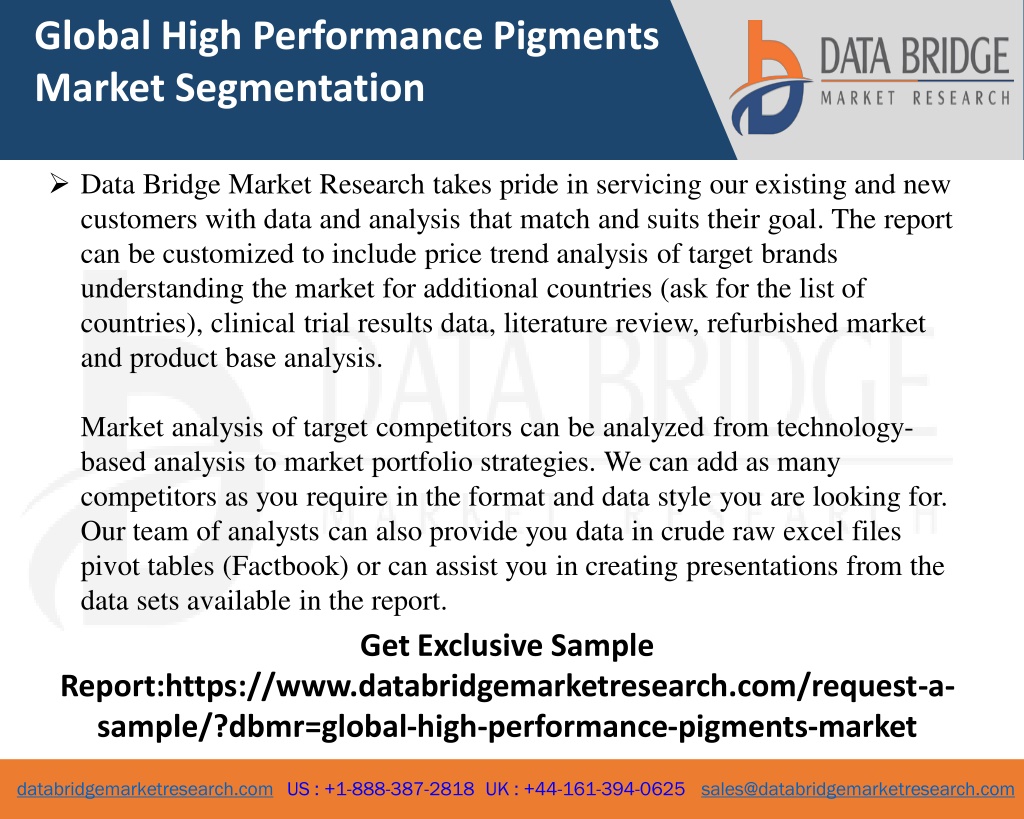 Global High Performance Pigments Market Segmentation

DATA BRIDGE
MARKET RESEARCH

➢ Data Bridge Market Research takes pride in servicing our existing and new customers with data and analysis that match and suits their goal. The report can be customized to include price trend analysis of target brands understanding the market for additional countries (ask for the list of countries), clinical trial results data, literature review, refurbished market and product base analysis.

Market analysis of target competitors can be analyzed from technology-based analysis to market portfolio strategies. We can add as many competitors as you require in the format and data style you are looking for. Our team of analysts can also provide you data in crude raw excel files pivot tables (Factbook) or can assist you in creating presentations from the data sets available in the report.

Get Exclusive Sample Report:https://www.databridgemarketresearch.com/request-a-sample/?dbmr=global-high-performance-pigments-market

databridgemarketresearch.com US : +1-888-387-2818 UK : +44-161-394-0625 sales@databridgemarketresearch.com